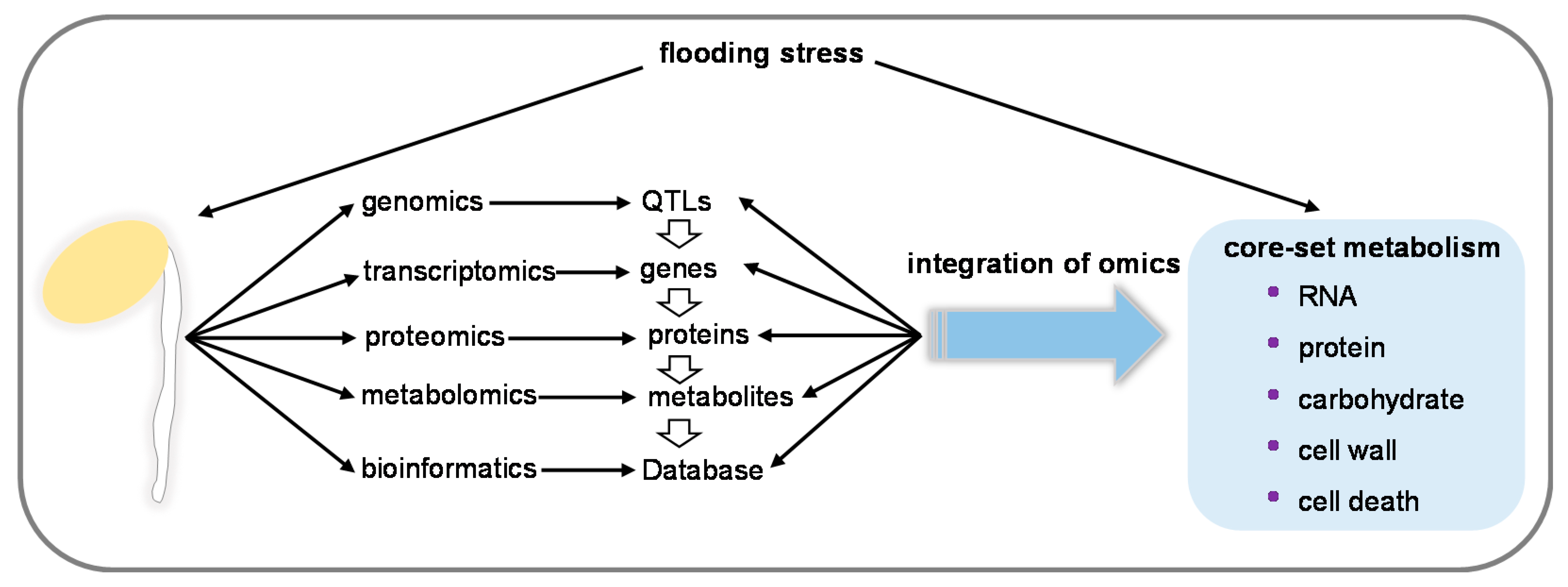 flooding stress

genomics
transcriptomics
proteomics
metabolomics
bioinformatics

QTLs
genes
proteins
metabolites
Database

integration of omics

core-set metabolism
- RNA
- protein
- carbohydrate
- cell wall
- cell death